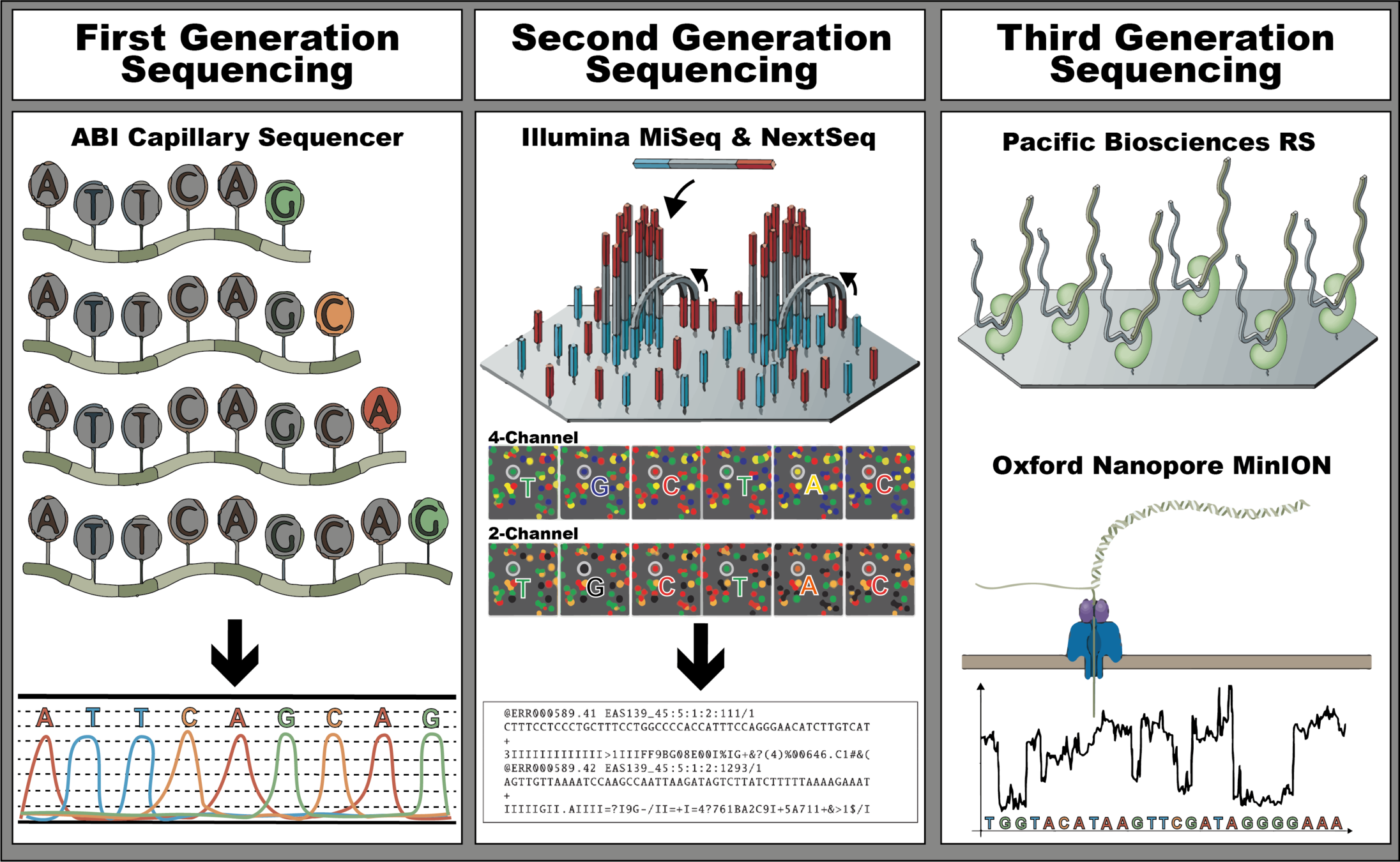 First Generation Sequencing

ABI Capillary Sequencer

A T T C A G

A T T C A G C

A T T C A G C A

A T T C A G C A G

A T T C A G C A G

Second Generation Sequencing

Illumina MiSeq & NextSeq

4-Channel

T G C T A C

2-Channel

T G C T A C

@ERR000589.41 EAS139_45:5:1:2:111/1
CTTTCCTCCCTGCTTTCCTGGCCCCACCATTTCCAGGGAACATCTTGTCAT
+
3IIIIIIIIIIIII>1IIIFF9BG08E00I%IG+&?(4)%00646.C1#&(
@ERR000589.42 EAS139_45:5:1:2:1293/1
AGTTGTTAAAATCCAAGCCAATTAAGATAGTCTTATCTTTTTAAAAGAAAT
+
IIIIIGII.AIIII=?I9G-/II=+I=4?761BA2C9I+5A711+&>1$/I

Third Generation Sequencing

Pacific Biosciences RS

Oxford Nanopore MinION

TGGTACATAAGTTCGATAGGGGAAA